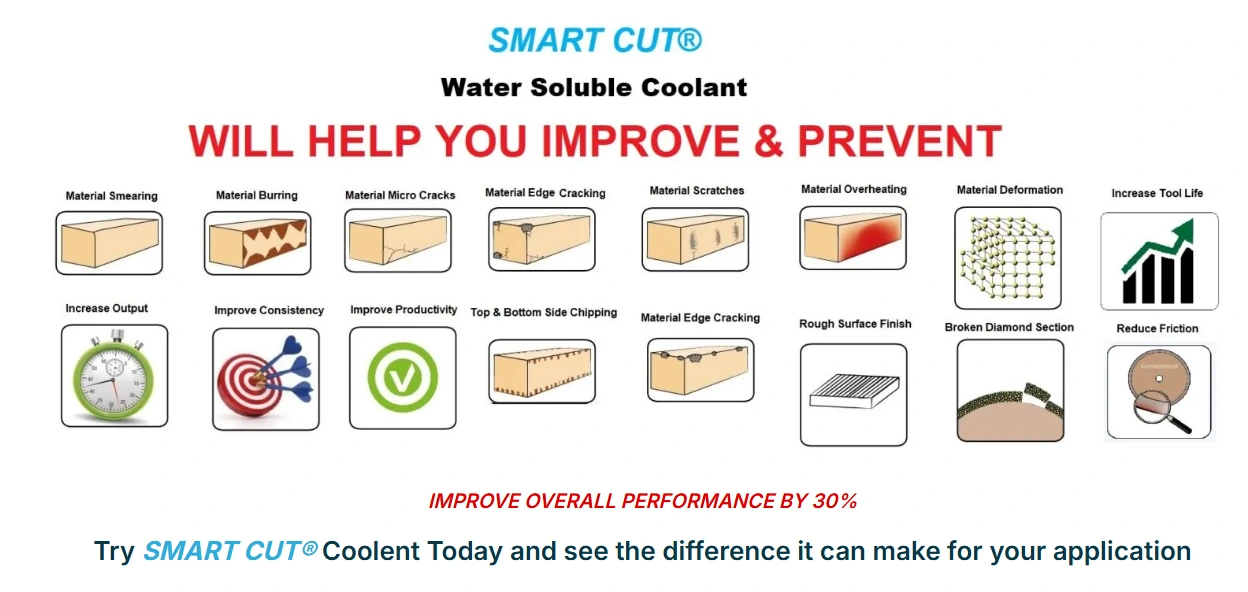 SMART CUT®

Water Soluble Coolant

WILL HELP YOU IMPROVE & PREVENT

Material Smearing

Material Burring

Material Micro Cracks

Material Edge Cracking

Material Scratches

Material Overheating

Material Deformation

Increase Tool Life

Increase Output

Improve Consistency

Improve Productivity

Top & Bottom Side Chipping

Material Edge Cracking

Rough Surface Finish

Broken Diamond Section

Reduce Friction

IMPROVE OVERALL PERFORMANCE BY 30%

Try SMART CUT® Coolent Today and see the difference it can make for your application